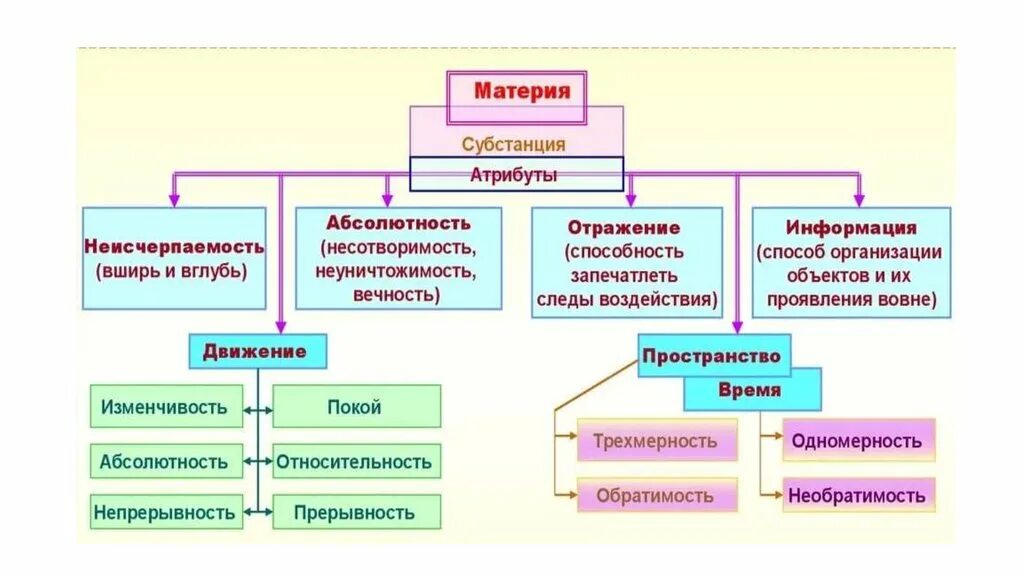 Материя

Субстанция

Атрибуты

Неисчерпаемость (вширь и вглубь)

Абсолютность (несотворимость, неуничтожимость, вечность)

Отражение (способность запечатлеть следы воздействия)

Информация (способ организации объектов и их проявления вовне)

Движение

Изменчивость

Покой

Абсолютность

Относительность

Непрерывность

Прерывность

Пространство

Время

Трехмерность

Обратимость

Одномерность

Необратимость